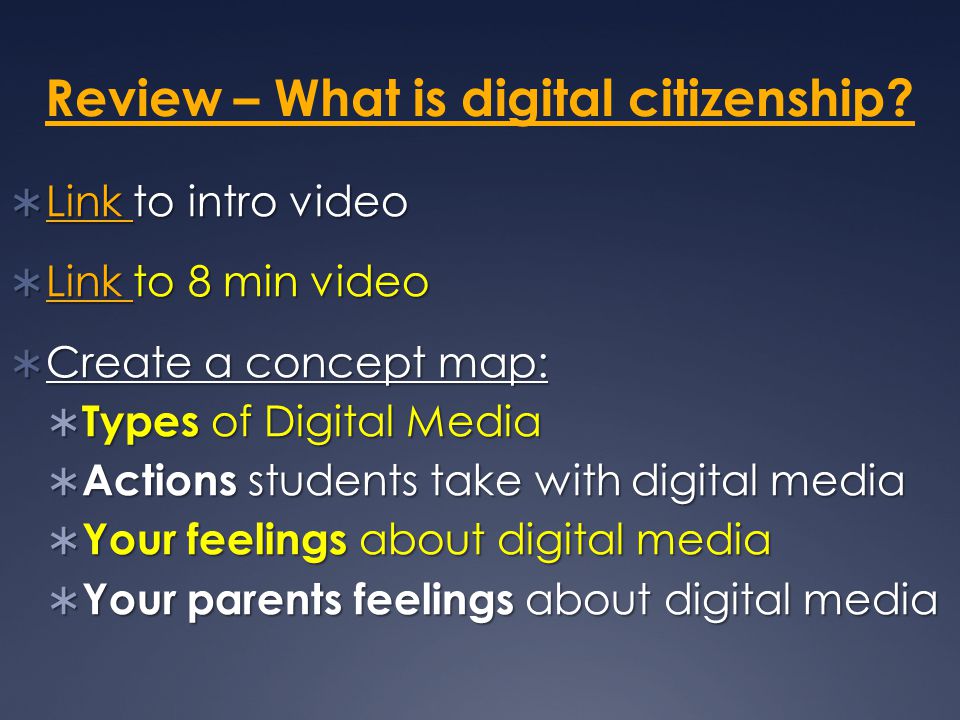 Review – What is digital citizenship?

∗ Link to intro video

∗ Link to 8 min video

∗ Create a concept map:

∗ Types of Digital Media
∗ Actions students take with digital media
∗ Your feelings about digital media
∗ Your parents feelings about digital media